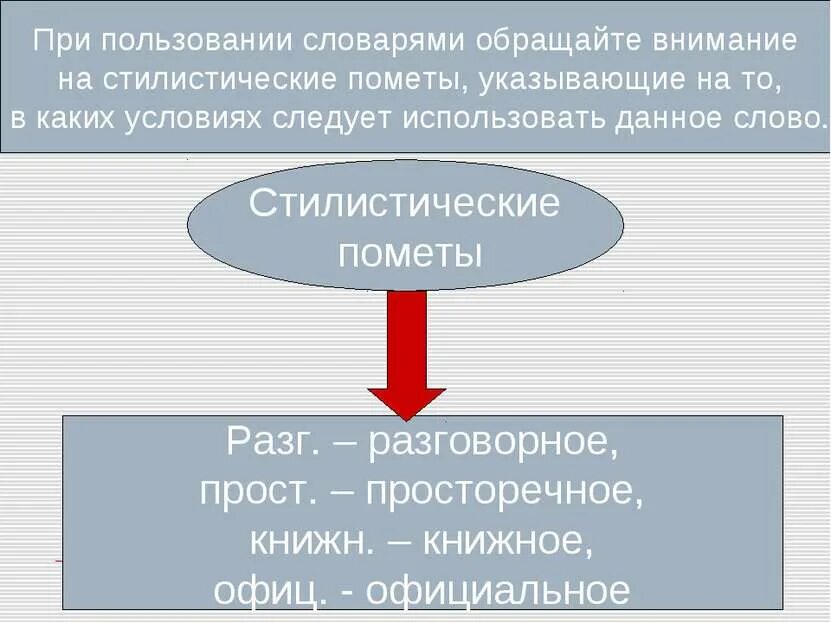 При пользовании словарями обращайте внимание на стилистические пометы, указывающие на то, в каких условиях следует использовать данное слово.

Стилистические пометы

Разг. – разговорное,
прост. – просторечное,
книжн. – книжное,
офиц. - официальное